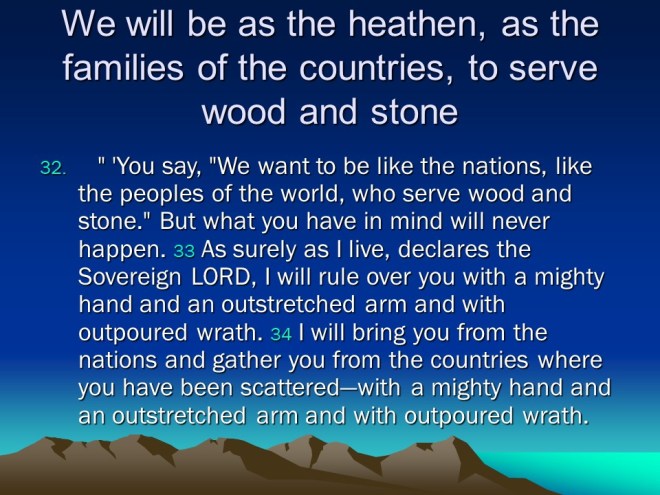 We will be as the heathen, as the families of the countries, to serve wood and stone

32. " 'You say, "We want to be like the nations, like the peoples of the world, who serve wood and stone." But what you have in mind will never happen. 33 As surely as I live, declares the Sovereign LORD, I will rule over you with a mighty hand and an outstretched arm and with outpoured wrath. 34 I will bring you from the nations and gather you from the countries where you have been scattered—with a mighty hand and an outstretched arm and with outpoured wrath.